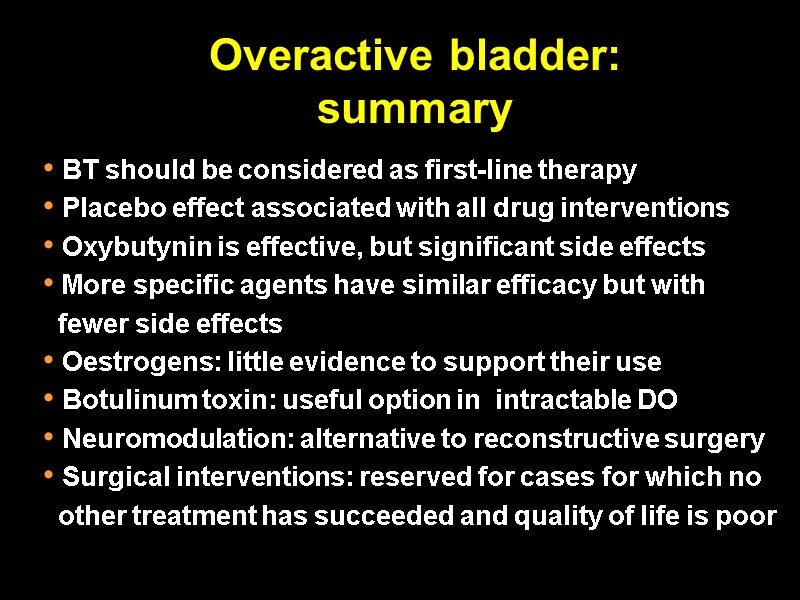 Overactive bladder:
summary

• BT should be considered as first-line therapy
• Placebo effect associated with all drug interventions
• Oxybutynin is effective, but significant side effects
• More specific agents have similar efficacy but with fewer side effects
• Oestrogens: little evidence to support their use
• Botulinum toxin: useful option in intractable DO
• Neuromodulation: alternative to reconstructive surgery
• Surgical interventions: reserved for cases for which no other treatment has succeeded and quality of life is poor